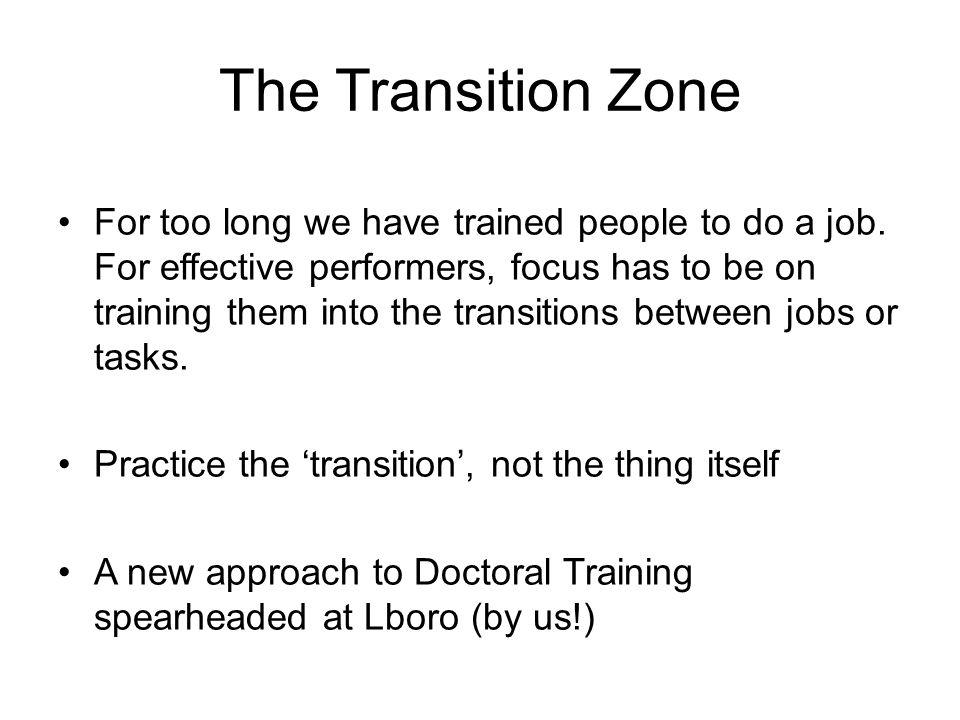 The Transition Zone

• For too long we have trained people to do a job. For effective performers, focus has to be on training them into the transitions between jobs or tasks.

• Practice the ‘transition’, not the thing itself

• A new approach to Doctoral Training spearheaded at Lboro (by us!)